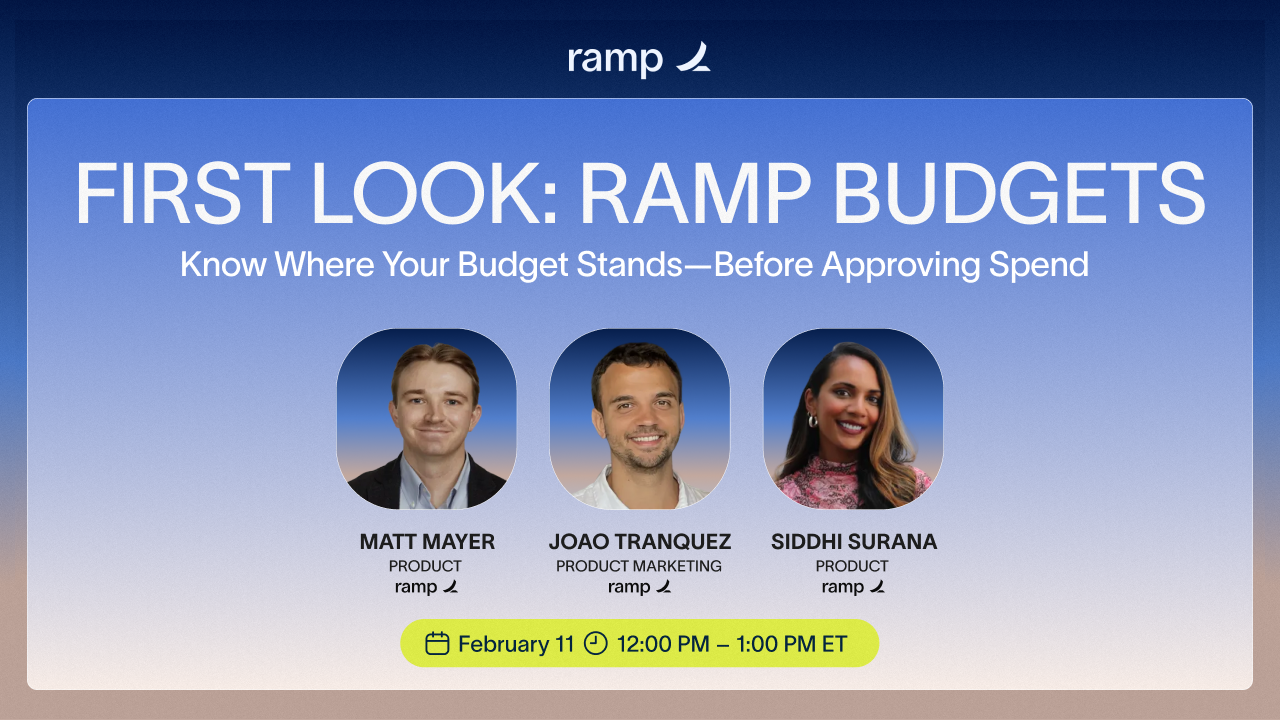 ramp

FIRST LOOK: RAMP BUDGETS

Know Where Your Budget Stands—Before Approving Spend

MATT MAYER
PRODUCT
ramp

JOAO TRANQUEZ
PRODUCT MARKETING
ramp

SIDDHI SURANA
PRODUCT
ramp

February 11 12:00 PM – 1:00 PM ET